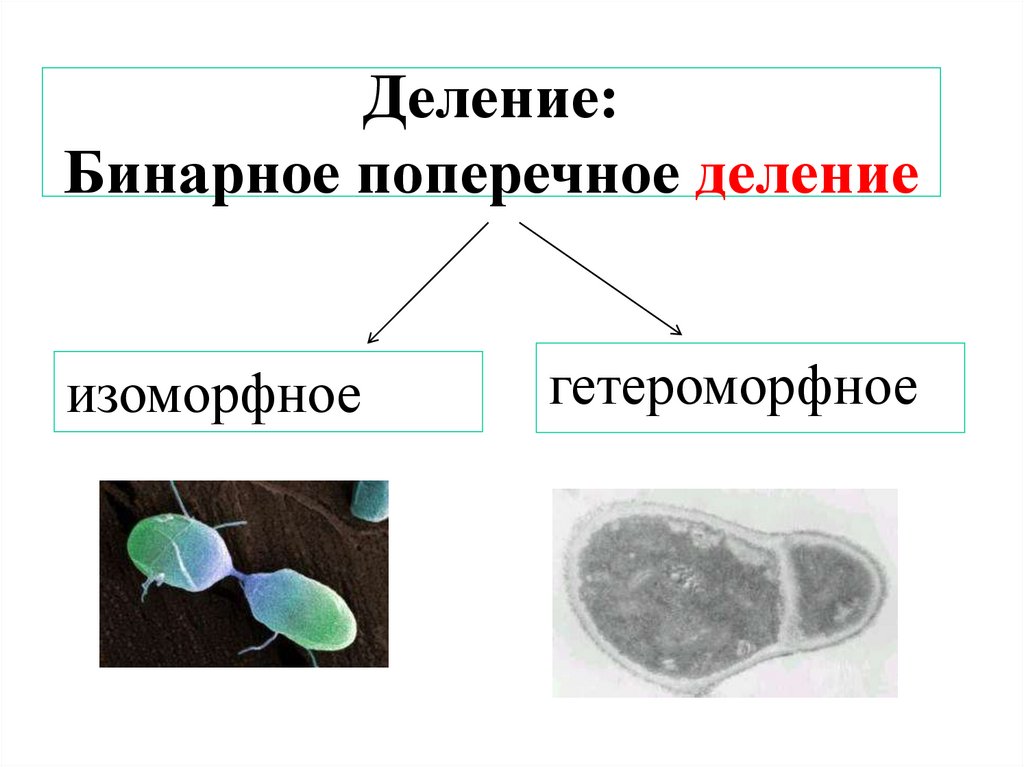 Деление:
Бинарное поперечное деление

изоморфное

гетероморфное